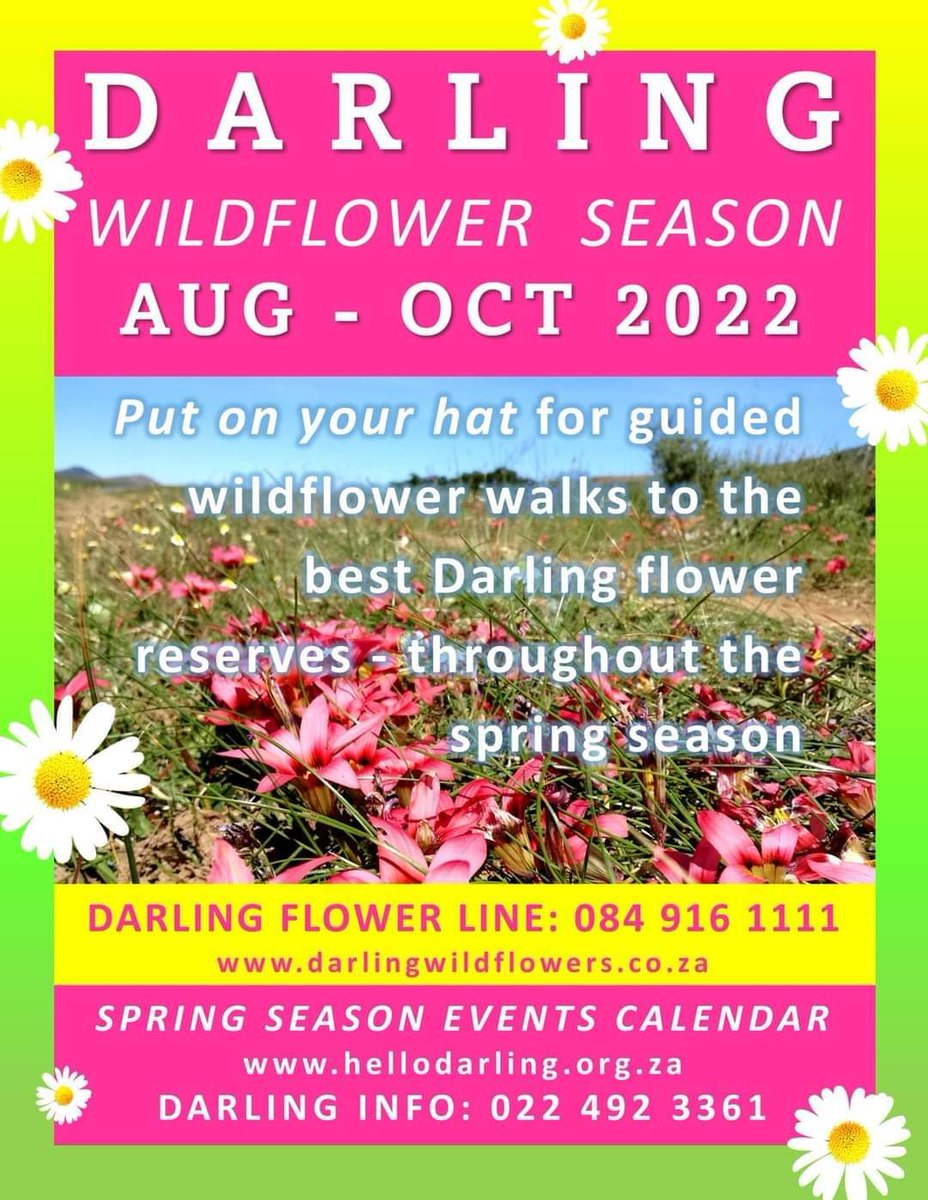 DARLING
WILDFLOWER SEASON
AUG - OCT 2022

Put on your hat for guided wildflower walks to the best Darling flower reserves - throughout the spring season

DARLING FLOWER LINE: 084 916 1111
www.darlingwildflowers.co.za

SPRING SEASON EVENTS CALENDAR
www.hellodarling.org.za
DARLING INFO: 022 492 3361